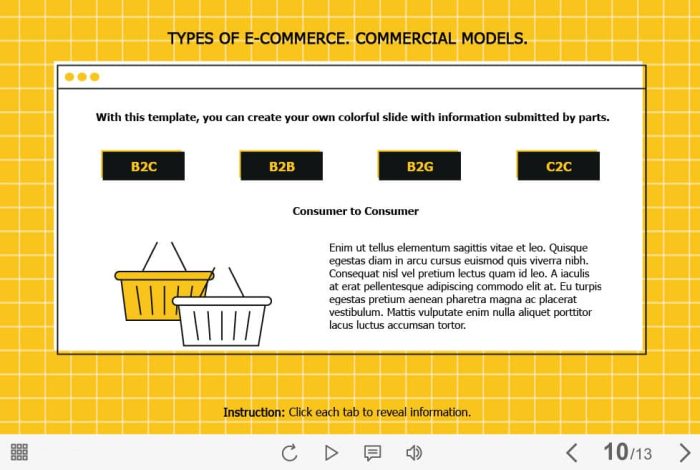 TYPES OF E-COMMERCE. COMMERCIAL MODELS.

With this template, you can create your own colorful slide with information submitted by parts.

B2C

B2B

B2G

C2C

Consumer to Consumer

Enim ut tellus elementum sagittis vitae et leo. Quisque egestas diam in arcu cursus euismod quis viverra nibh. Consequat nisl vel pretium lectus quam id leo. A iaculis at erat pellentesque adipiscing commodo elit at. Eu turpis egestas pretium aenean pharetra magna ac placerat vestibulum. Mattis vulputate enim nulla aliquet porttitor lacus luctus accumsan tortor.

Instruction: Click each tab to reveal information.

10/13